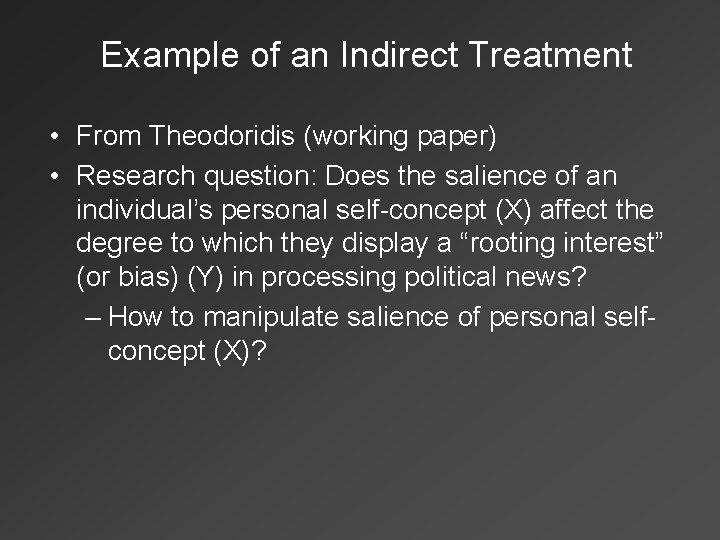 Example of an Indirect Treatment

• From Theodoridis (working paper)
• Research question: Does the salience of an individual's personal self-concept (X) affect the degree to which they display a "rooting interest" (or bias) (Y) in processing political news?
– How to manipulate salience of personal self-concept (X)?